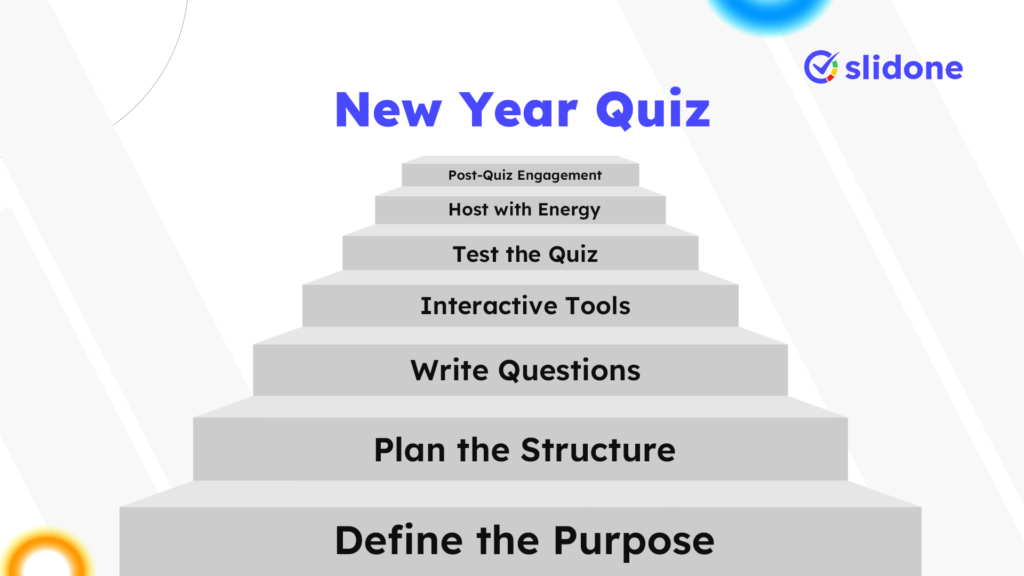 slidone

New Year Quiz

Post-Quiz Engagement

Host with Energy

Test the Quiz

Interactive Tools

Write Questions

Plan the Structure

Define the Purpose